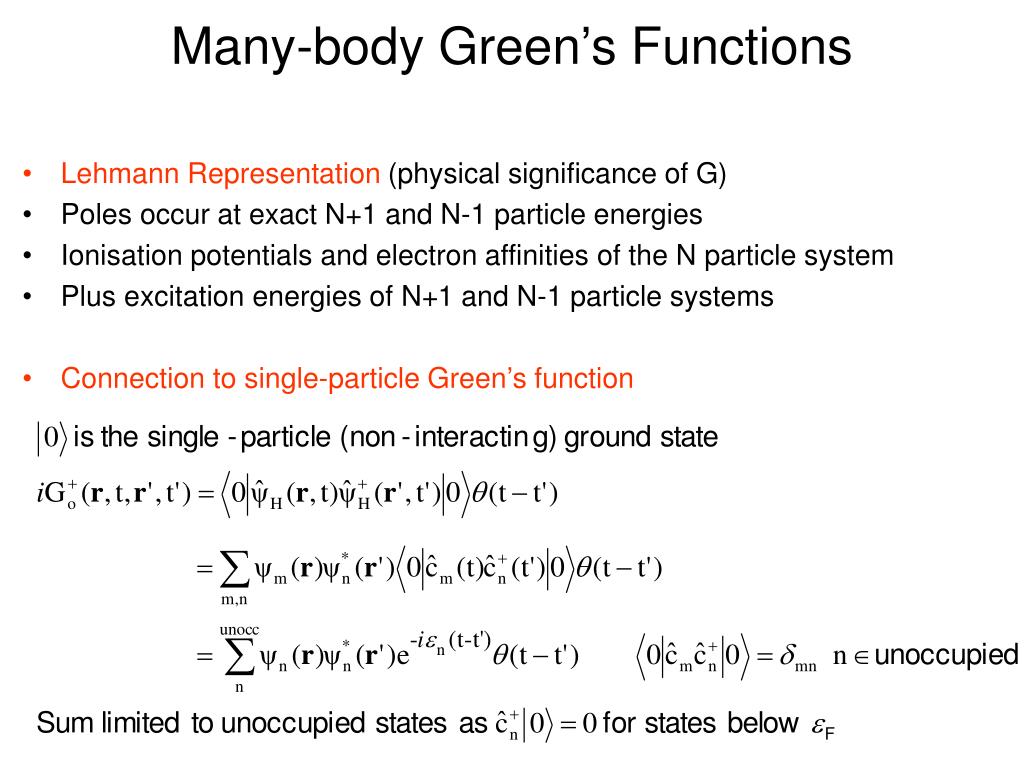 Many-body Green's Functions

• Lehmann Representation (physical significance of G)
• Poles occur at exact N+1 and N-1 particle energies
• Ionisation potentials and electron affinities of the N particle system
• Plus excitation energies of N+1 and N-1 particle systems

• Connection to single-particle Green's function

$|0\rangle$ is the single - particle (non - interacting) ground state

$iG_o^+(\mathbf{r},t,\mathbf{r}',t') = \langle 0|\hat{\psi}_H(\mathbf{r},t)\hat{\psi}_H^+(\mathbf{r}',t')|0\rangle\theta(t-t')$

$= \sum_{m,n} \psi_m(\mathbf{r})\psi_n^*(\mathbf{r}')\langle 0|\hat{c}_m(t)\hat{c}_n^+(t')|0\rangle\theta(t-t')$

$= \sum_{n}^{unocc} \psi_n(\mathbf{r})\psi_n^*(\mathbf{r}')e^{-i\varepsilon_n(t-t')}\theta(t-t')$ $\langle 0|\hat{c}_m\hat{c}_n^+|0\rangle = \delta_{mn}$ $n \in$ unoccupied

Sum limited to unoccupied states as $\hat{c}_n^+|0\rangle = 0$ for states below $\varepsilon_F$